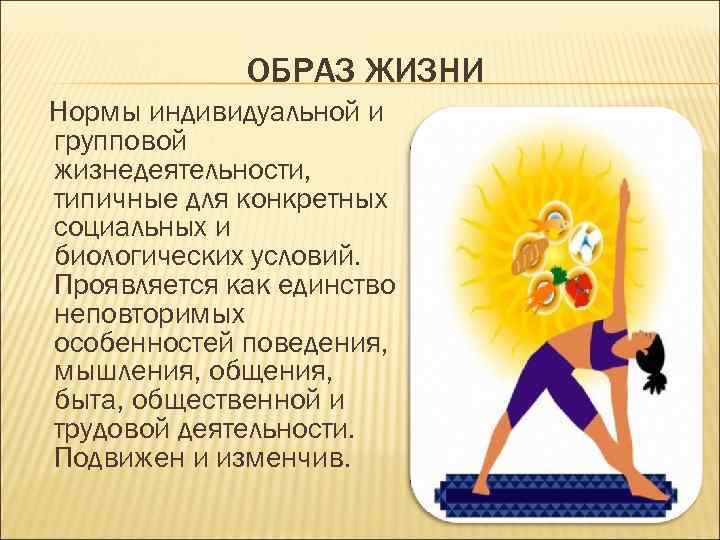 ОБРАЗ ЖИЗНИ

Нормы индивидуальной и групповой жизнедеятельности, типичные для конкретных социальных и биологических условий. Проявляется как единство неповторимых особенностей поведения, мышления, общения, быта, общественной и трудовой деятельности. Подвижен и изменчив.